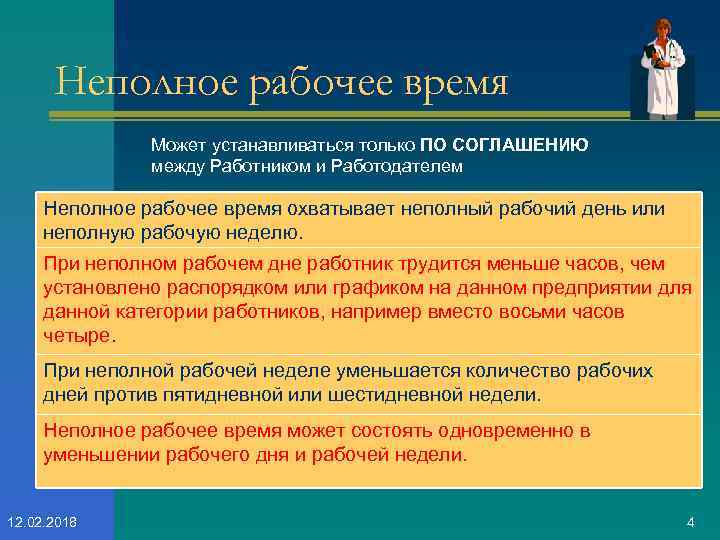 Неполное рабочее время

Может устанавливаться только ПО СОГЛАШЕНИЮ между Работником и Работодателем

Неполное рабочее время охватывает неполный рабочий день или неполную рабочую неделю.

При неполном рабочем дне работник трудится меньше часов, чем установлено распорядком или графиком на данном предприятии для данной категории работников, например вместо восьми часов четыре.

При неполной рабочей неделе уменьшается количество рабочих дней против пятидневной или шестидневной недели.

Неполное рабочее время может состоять одновременно в уменьшении рабочего дня и рабочей недели.

12.02.2018

4